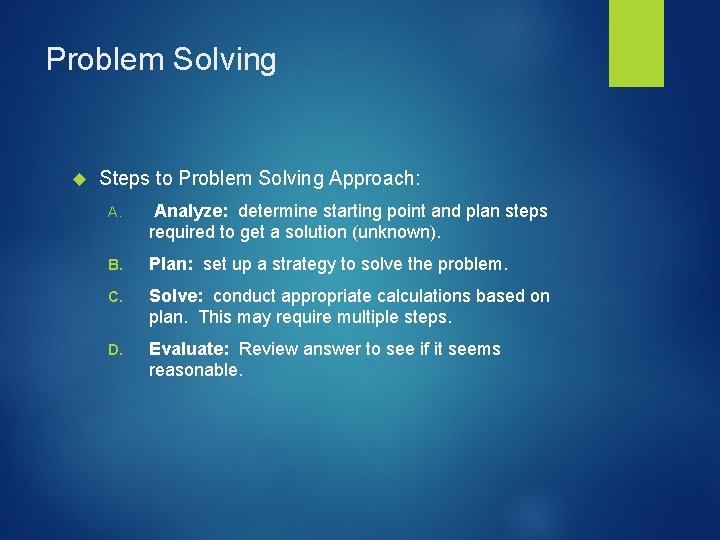 Problem Solving

Steps to Problem Solving Approach:

A. Analyze: determine starting point and plan steps required to get a solution (unknown).

B. Plan: set up a strategy to solve the problem.

C. Solve: conduct appropriate calculations based on plan. This may require multiple steps.

D. Evaluate: Review answer to see if it seems reasonable.